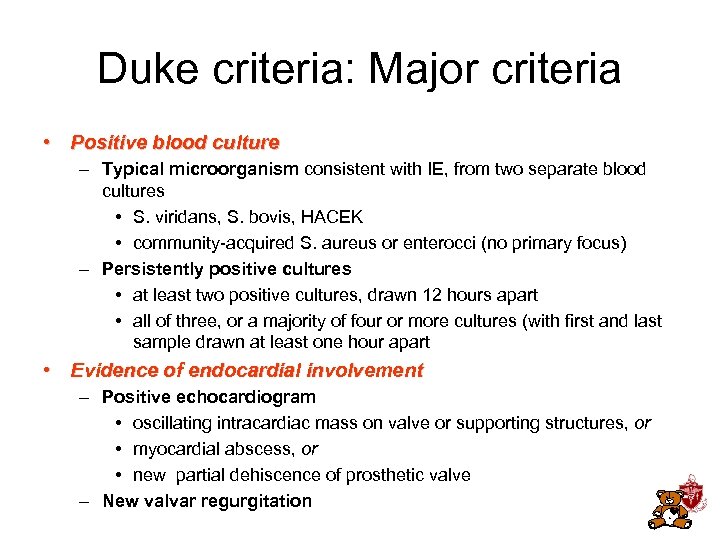 Duke criteria: Major criteria

• Positive blood culture
– Typical microorganism consistent with IE, from two separate blood cultures
• S. viridans, S. bovis, HACEK
• community-acquired S. aureus or enterocci (no primary focus)
– Persistently positive cultures
• at least two positive cultures, drawn 12 hours apart
• all of three, or a majority of four or more cultures (with first and last sample drawn at least one hour apart
• Evidence of endocardial involvement
– Positive echocardiogram
• oscillating intracardiac mass on valve or supporting structures, or
• myocardial abscess, or
• new partial dehiscence of prosthetic valve
– New valvar regurgitation